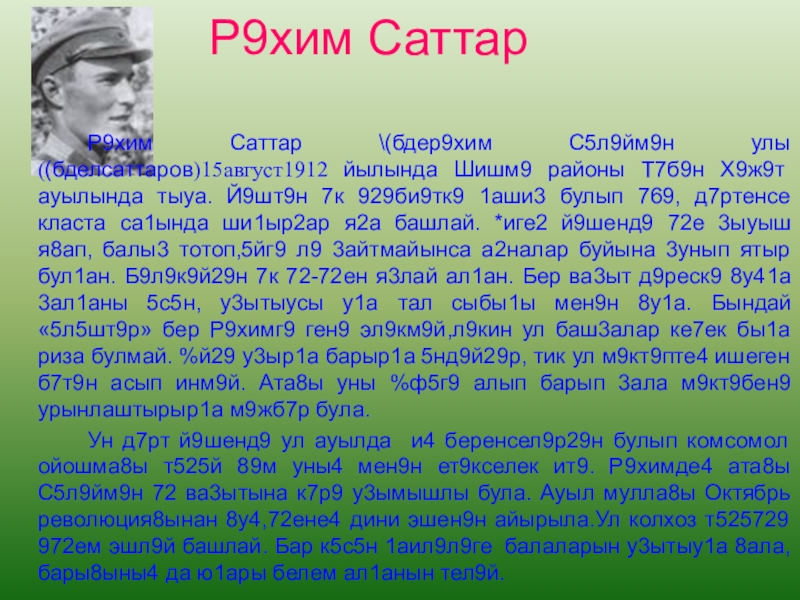 Р9хим Саттар

Р9хим Саттар \(бдер9хим С5л9йм9н улы ((бделсаттаров)15август1912 йылында Шишм9 районы Т7б9н Х9ж9т ауылында тыуа. Й9шт9н 7к 929би9тк9 1аши3 булып 769, д7ртенсе класта са1ында ши1ыр2ар я2а башлай. *иге2 й9шенд9 72е 3ыуыш я8ап, балы3 тотоп,5йг9 л9 3айтмайынса а2налар буйына 3унып ятыр бул1ан. Б9л9к9й29н 7к 72-72ен я3лай ал1ан. Бер ва3ыт д9реск9 8у41а 3ал1аны 5с5н, у3ытыусы у1а тал сыбы1ы мен9н 8у1а. Бындай «5л5шт9р» бер Р9химг9 ген9 эл9км9й,л9кин ул баш3алар ке7ек бы1а риза булмай. %й29 у3ыр1а барыр1а 5нд9й29р, тик ул м9кт9пте4 ишеген б7т9н асып инм9й. Ата8ы уны %ф5г9 алып барып 3ала м9кт9бен9 урынлаштырыр1а м9жб7р була.

Ун д7рт й9шенд9 ул ауылда и4 беренсел9р29н булып комсомол ойошма8ы т525й 89м уны4 мен9н ет9кселек ит9. Р9химде4 ата8ы С5л9йм9н 72 ва3ытына к7р9 у3ымышлы була. Ауыл мулла8ы Октябрь революция8ынан 8у4,72ене4 дини эшен9н айырыла.Ул колхоз т525729 972ем эшл9й башлай. Бар к5с5н 1аил9л9ге балаларын у3ытыу1а 8ала, бары8ыны4 да ю1ары белем ал1анын тел9й.